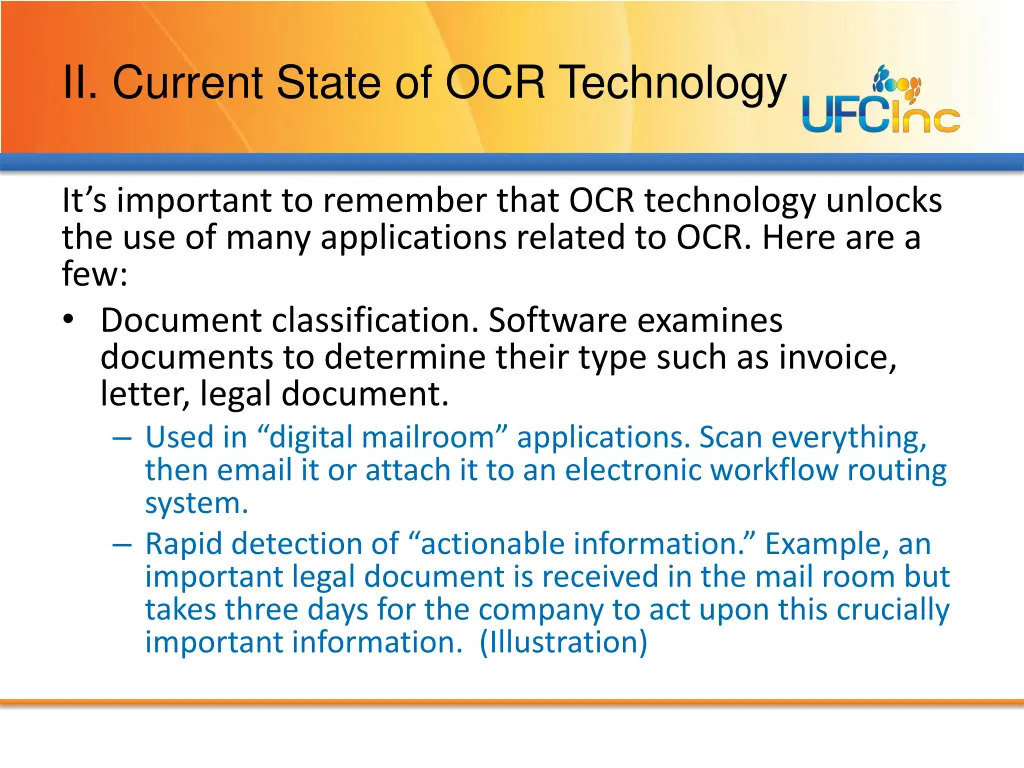 II. Current State of OCR Technology

UFCInc

It’s important to remember that OCR technology unlocks the use of many applications related to OCR. Here are a few:

• Document classification. Software examines documents to determine their type such as invoice, letter, legal document.
– Used in “digital mailroom” applications. Scan everything, then email it or attach it to an electronic workflow routing system.
– Rapid detection of “actionable information.” Example, an important legal document is received in the mail room but takes three days for the company to act upon this crucially important information. (Illustration)